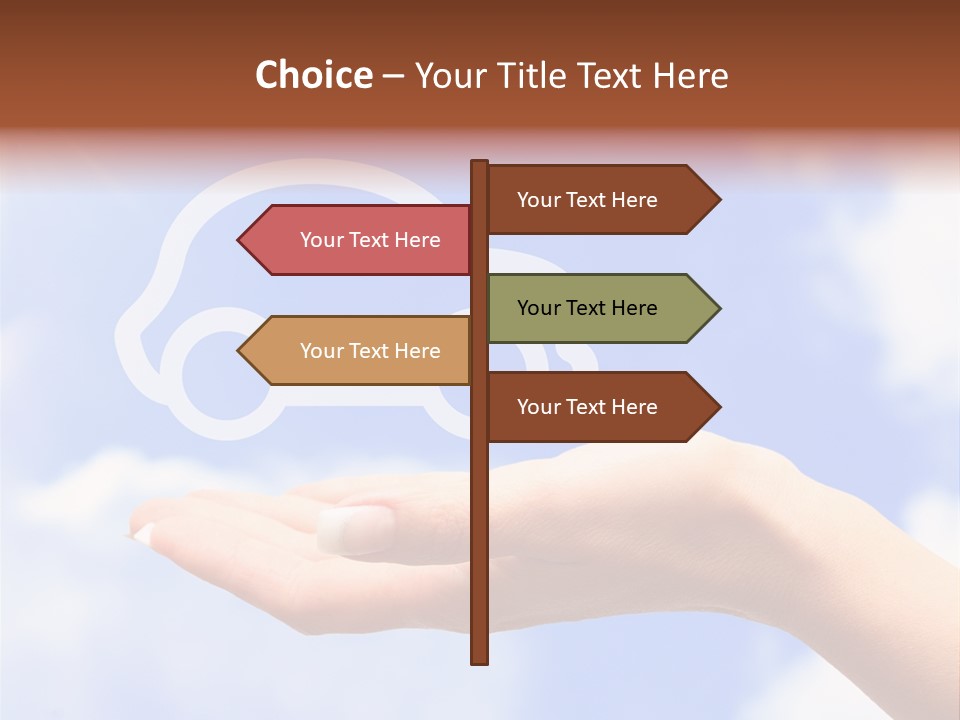 Choice – Your Title Text Here

Your Text Here

Your Text Here

Your Text Here

Your Text Here

Your Text Here